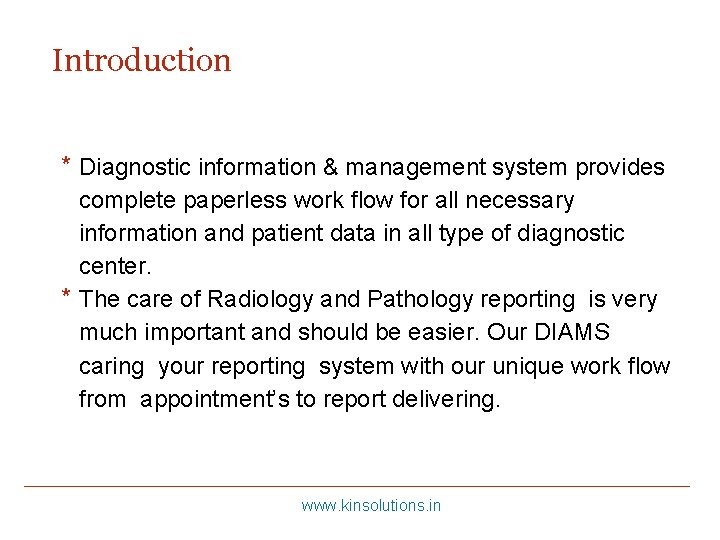 Introduction

* Diagnostic information & management system provides complete paperless work flow for all necessary information and patient data in all type of diagnostic center.
* The care of Radiology and Pathology reporting is very much important and should be easier. Our DIAMS caring your reporting system with our unique work flow from appointment's to report delivering.

www.kinsolutions.in